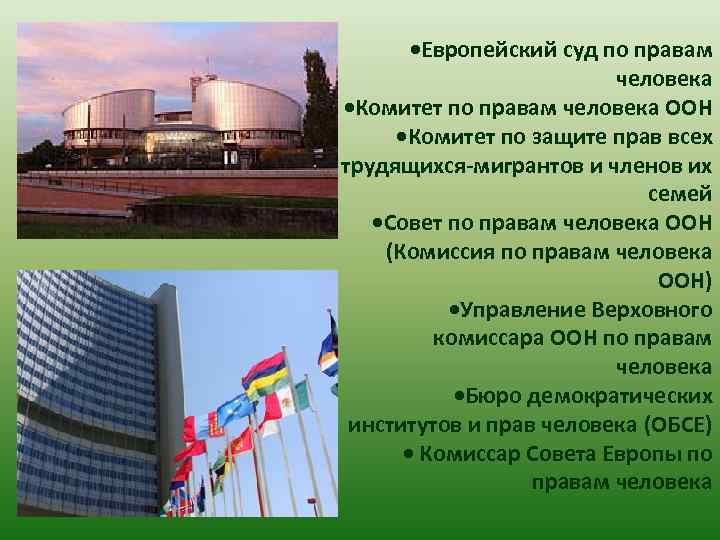 •Европейский суд по правам человека
•Комитет по правам человека ООН
•Комитет по защите прав всех трудящихся-мигрантов и членов их семей
•Совет по правам человека ООН (Комиссия по правам человека ООН)
•Управление Верховного комиссара ООН по правам человека
•Бюро демократических институтов и прав человека (ОБСЕ)
• Комиссар Совета Европы по правам человека